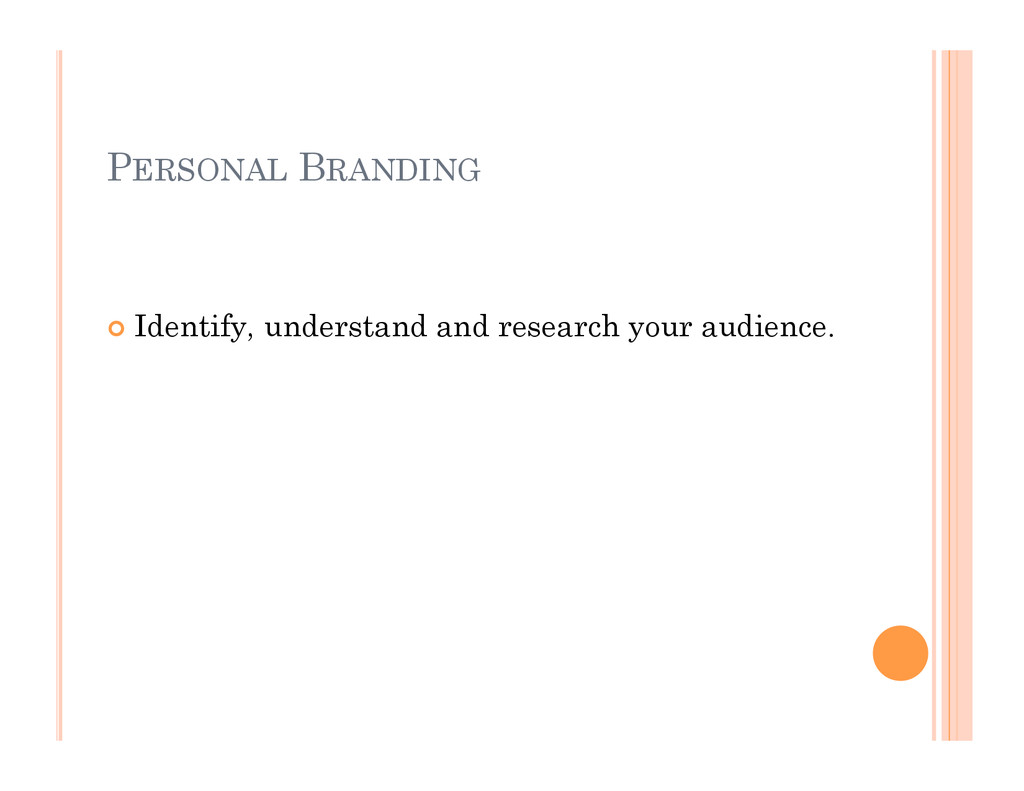 PERSONAL BRANDING

Identify, understand and research your audience.